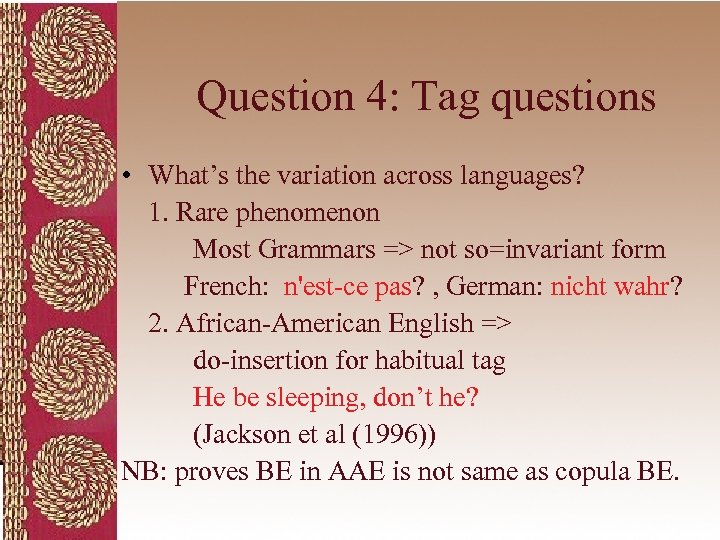 Question 4: Tag questions

• What's the variation across languages?

1. Rare phenomenon

Most Grammars => not so=invariant form

French: n'est-ce pas? , German: nicht wahr?

2. African-American English =>

do-insertion for habitual tag

He be sleeping, don't he?

(Jackson et al (1996))

NB: proves BE in AAE is not same as copula BE.